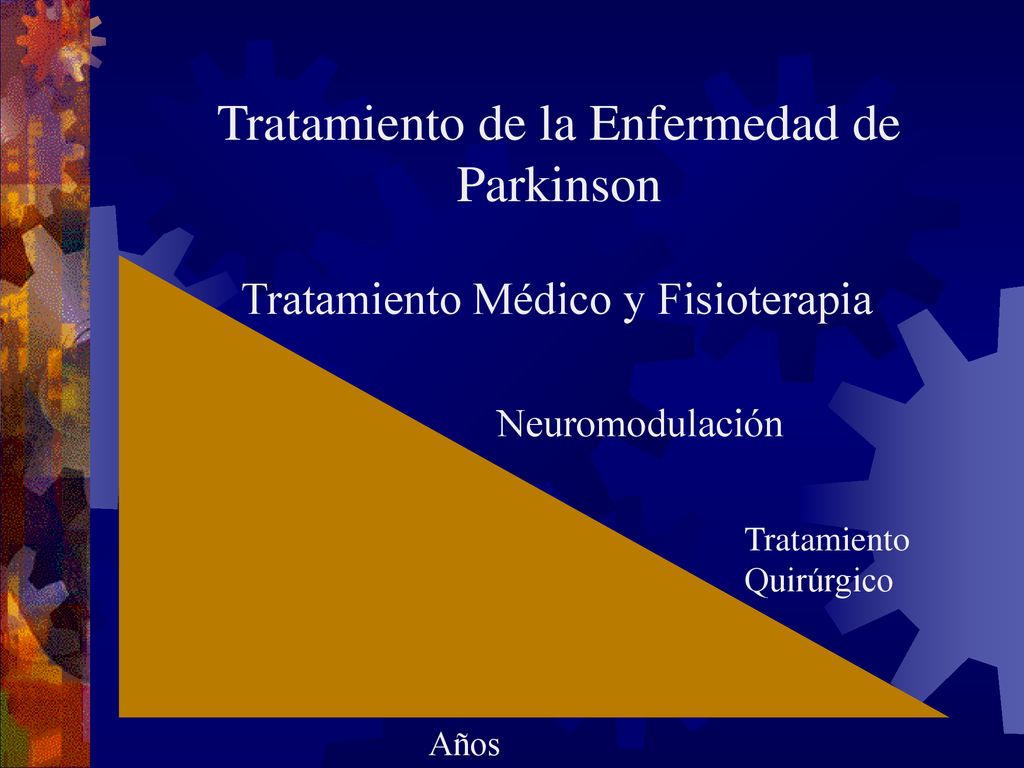 Tratamiento de la Enfermedad de Parkinson

Tratamiento Médico y Fisioterapia

Neuromodulación

Tratamiento Quirúrgico

Años